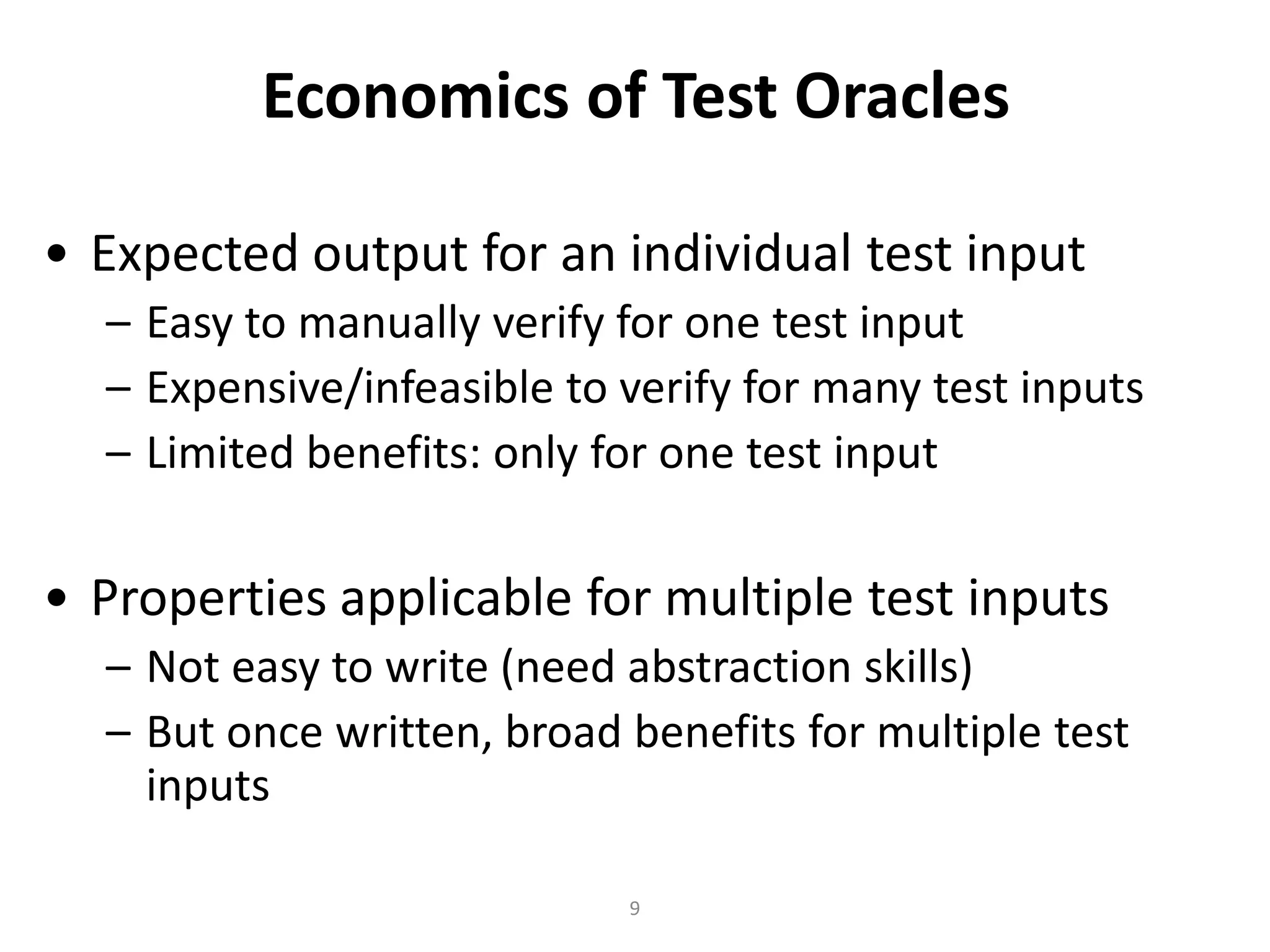 Economics of Test Oracles

• Expected output for an individual test input
– Easy to manually verify for one test input
– Expensive/infeasible to verify for many test inputs
– Limited benefits: only for one test input

• Properties applicable for multiple test inputs
– Not easy to write (need abstraction skills)
– But once written, broad benefits for multiple test inputs

9